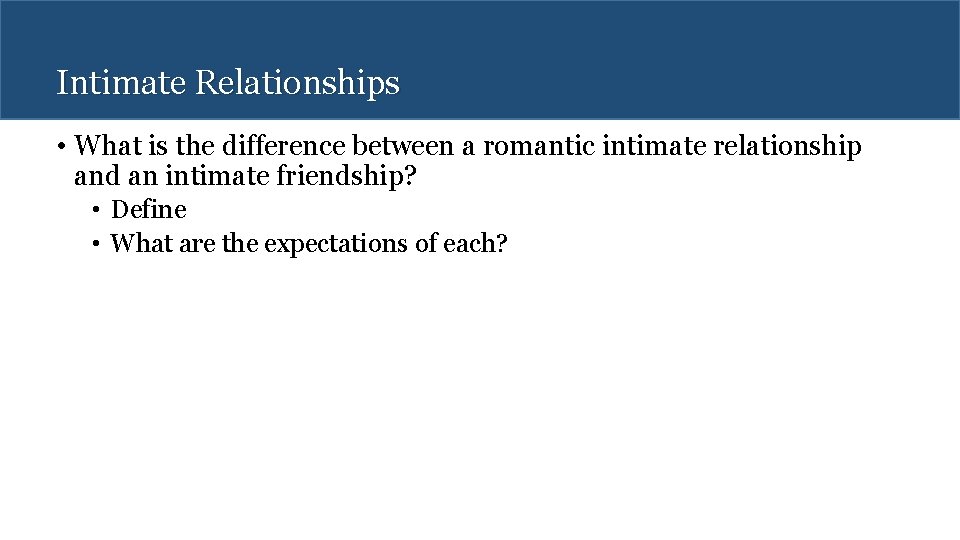 Intimate Relationships

• What is the difference between a romantic intimate relationship and an intimate friendship?
  • Define
  • What are the expectations of each?